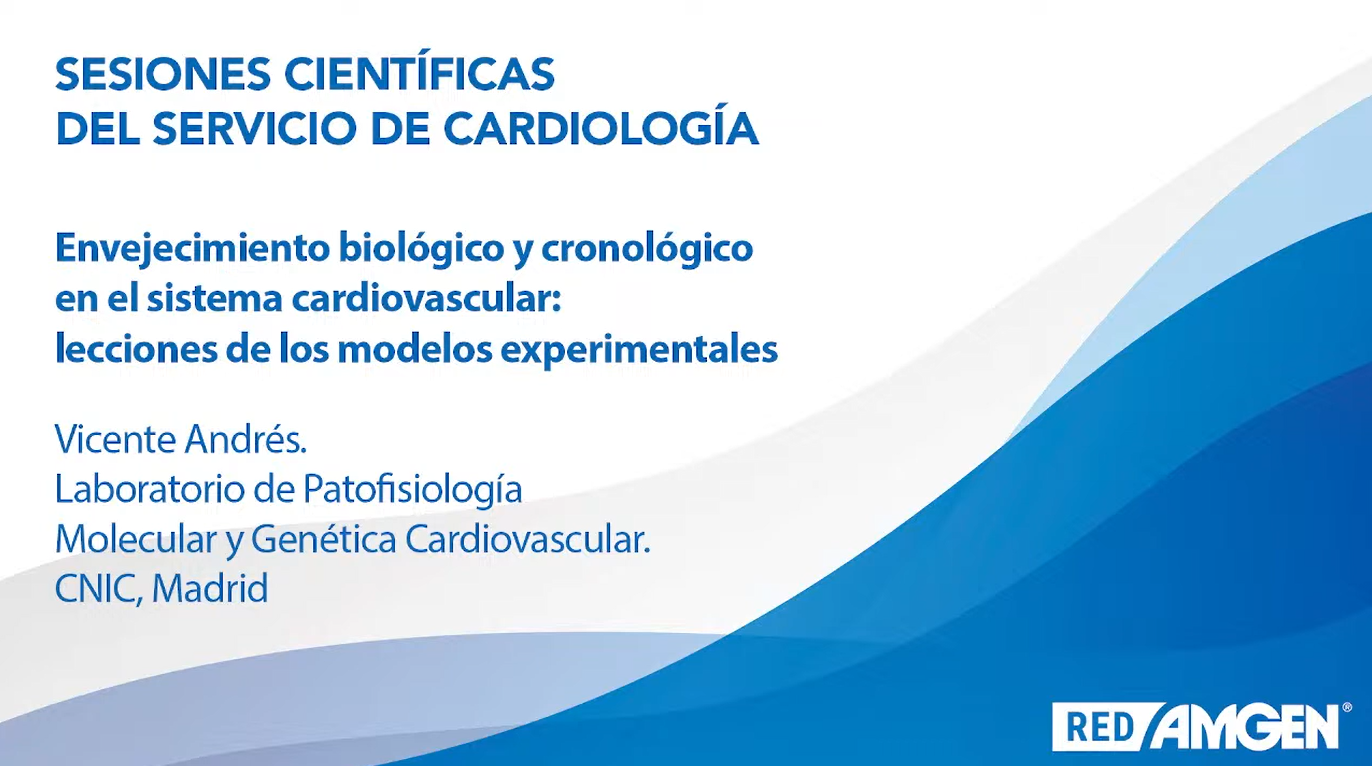 SESIONES CIENTÍFICAS
DEL SERVICIO DE CARDIOLOGÍA

Envejecimiento biológico y cronológico en el sistema cardiovascular: lecciones de los modelos experimentales

Vicente Andrés.
Laboratorio de Patofisiología Molecular y Genética Cardiovascular.
CNIC, Madrid

RED AMGEN®